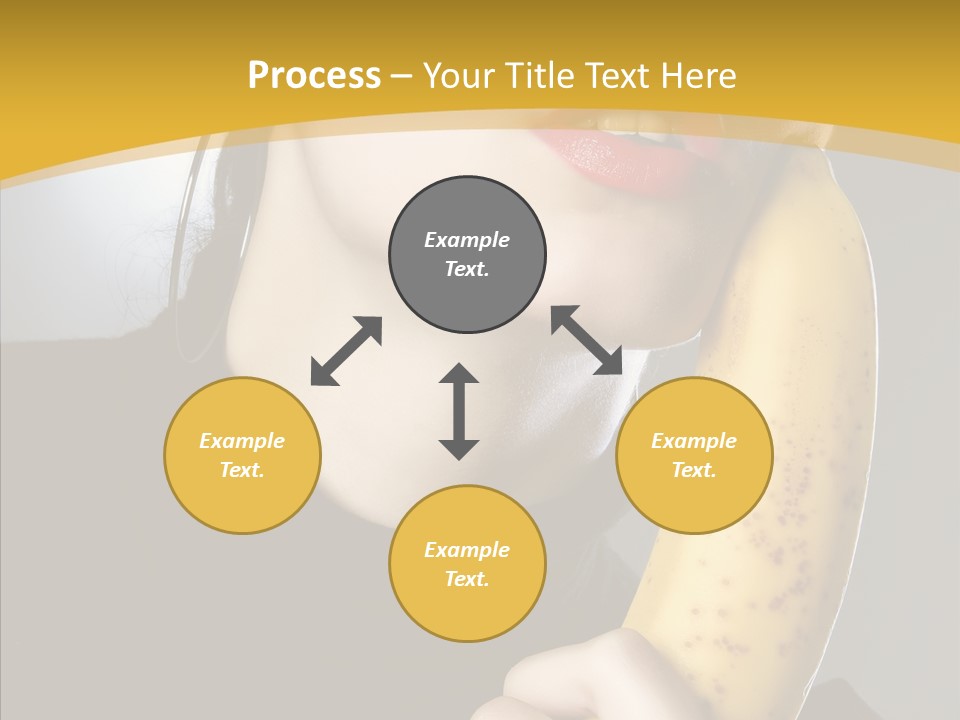 Process – Your Title Text Here

Example Text.

Example Text.

Example Text.

Example Text.